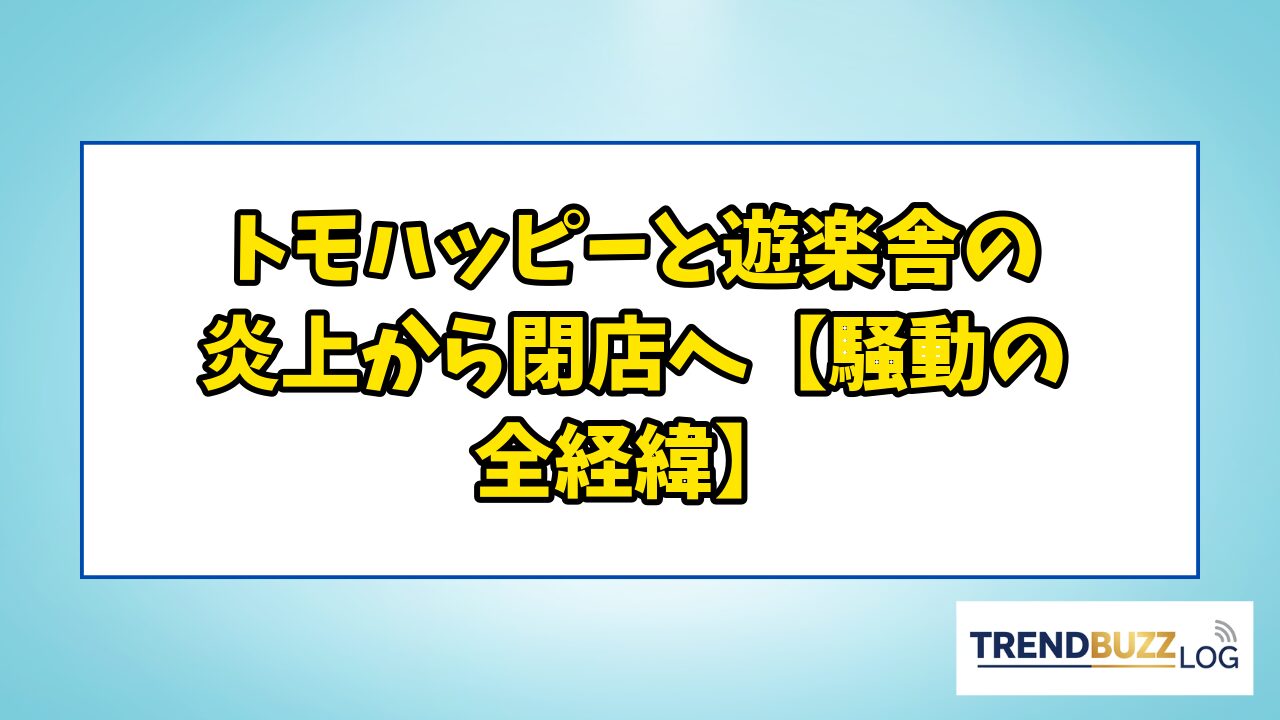 トモハッピーと遊楽舎の炎上から閉店へ【騒動の全経緯】

TRENDBUZZ LOG